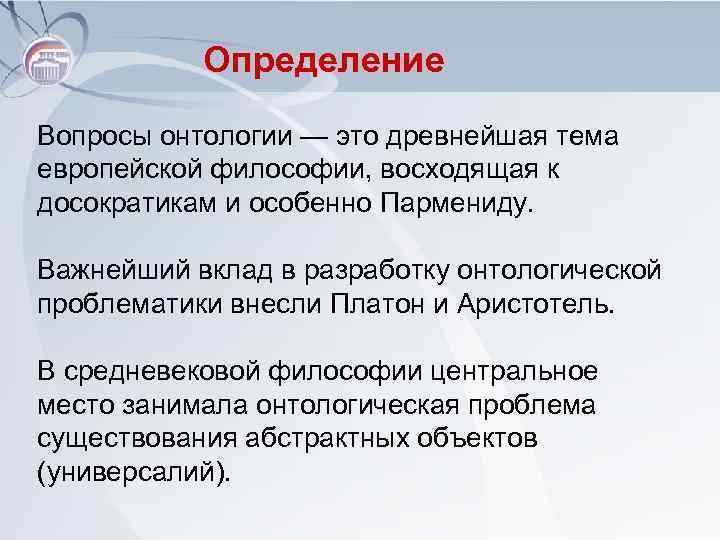 Определение

Вопросы онтологии — это древнейшая тема европейской философии, восходящая к досократикам и особенно Пармениду.

Важнейший вклад в разработку онтологической проблематики внесли Платон и Аристотель.

В средневековой философии центральное место занимала онтологическая проблема существования абстрактных объектов (универсалий).